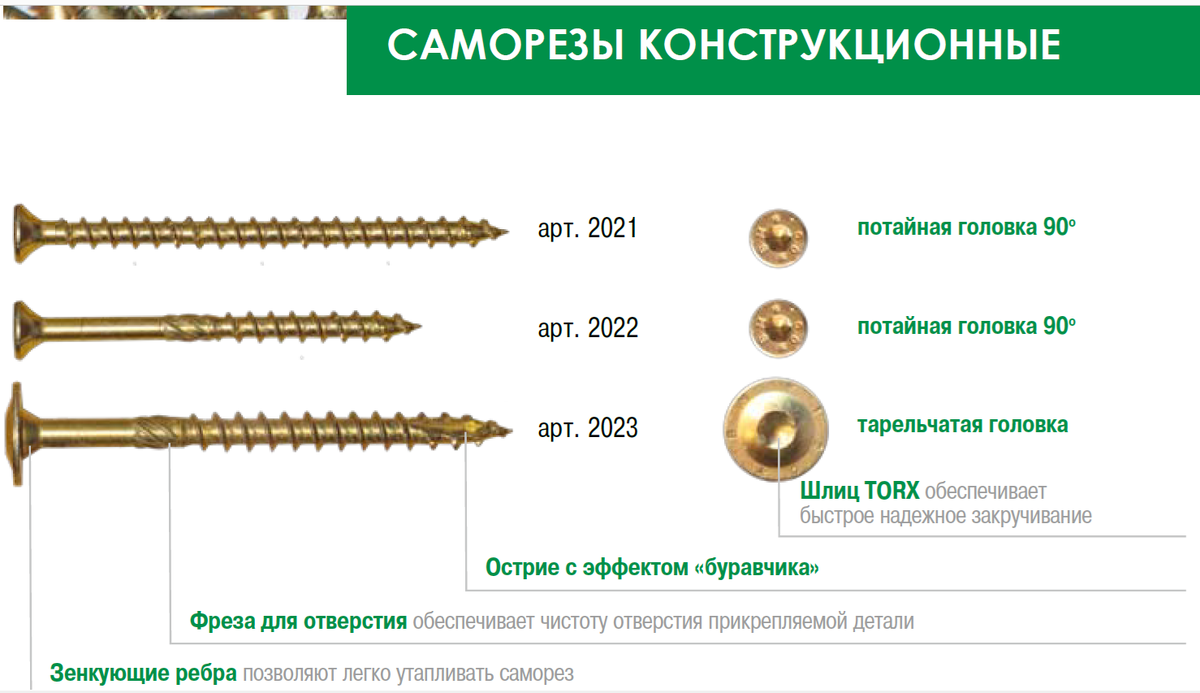 САМОРЕЗЫ КОНСТРУКЦИОННЫЕ

арт. 2021

потайная головка 90°

арт. 2022

потайная головка 90°

арт. 2023

тарельчатая головка

Шлиц TORX обеспечивает быстрое надежное закручивание

Острие с эффектом «буравчика»

Фреза для отверстия обеспечивает чистоту отверстия прикрепляемой детали

Зенкующие ребра позволяют легко утапливать саморез